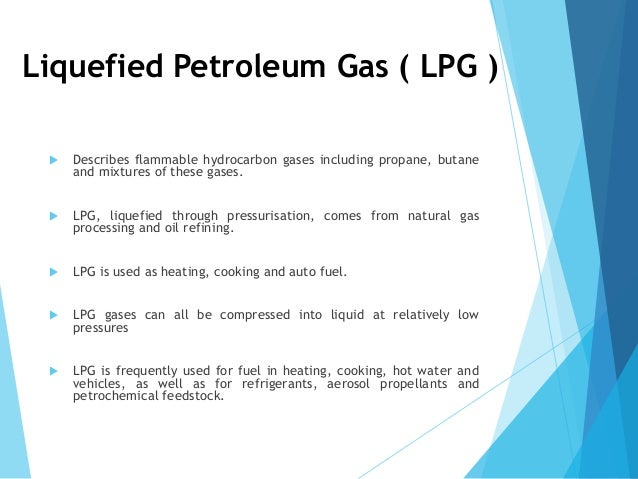 Liquefied Petroleum Gas ( LPG )

Describes flammable hydrocarbon gases including propane, butane and mixtures of these gases.

LPG, liquefied through pressurisation, comes from natural gas processing and oil refining.

LPG is used as heating, cooking and auto fuel.

LPG gases can all be compressed into liquid at relatively low pressures

LPG is frequently used for fuel in heating, cooking, hot water and vehicles, as well as for refrigerants, aerosol propellants and petrochemical feedstock.